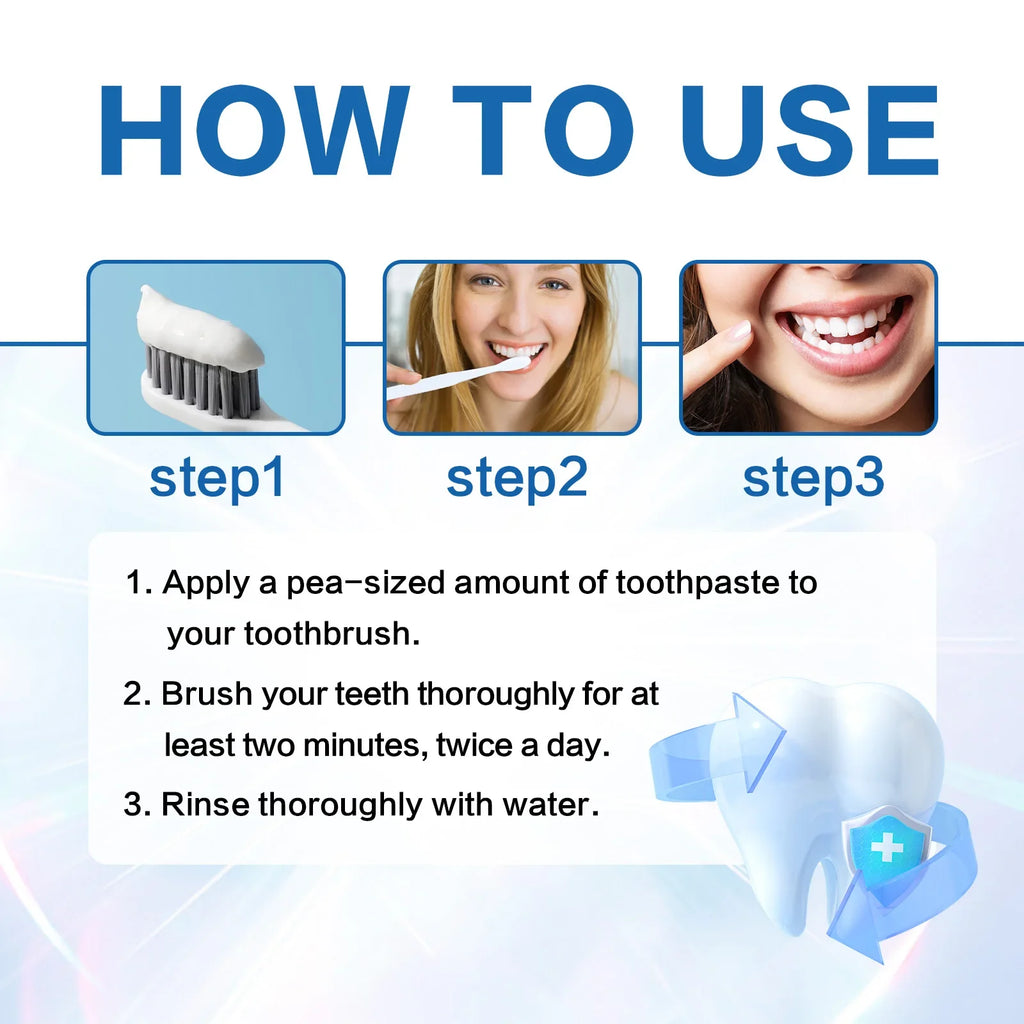 HOW TO USE

step1

step2

step3

1. Apply a pea-sized amount of toothpaste to your toothbrush.

2. Brush your teeth thoroughly for at least two minutes, twice a day.

3. Rinse thoroughly with water.